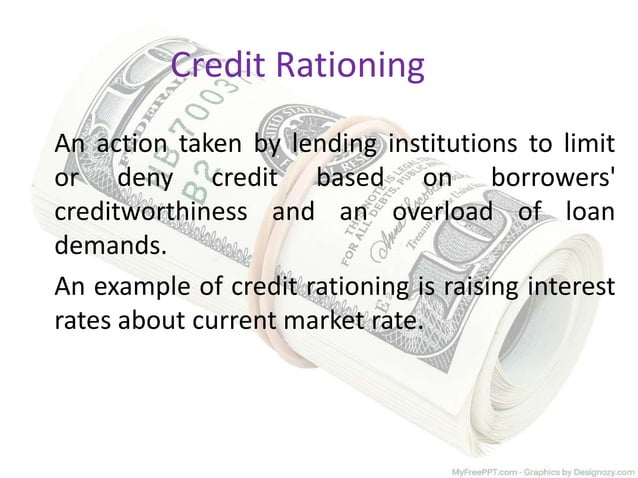 Credit Rationing

An action taken by lending institutions to limit or deny credit based on borrowers' creditworthiness and an overload of loan demands.

An example of credit rationing is raising interest rates about current market rate.

MyFreePPT.com - Graphics by Designozy.com